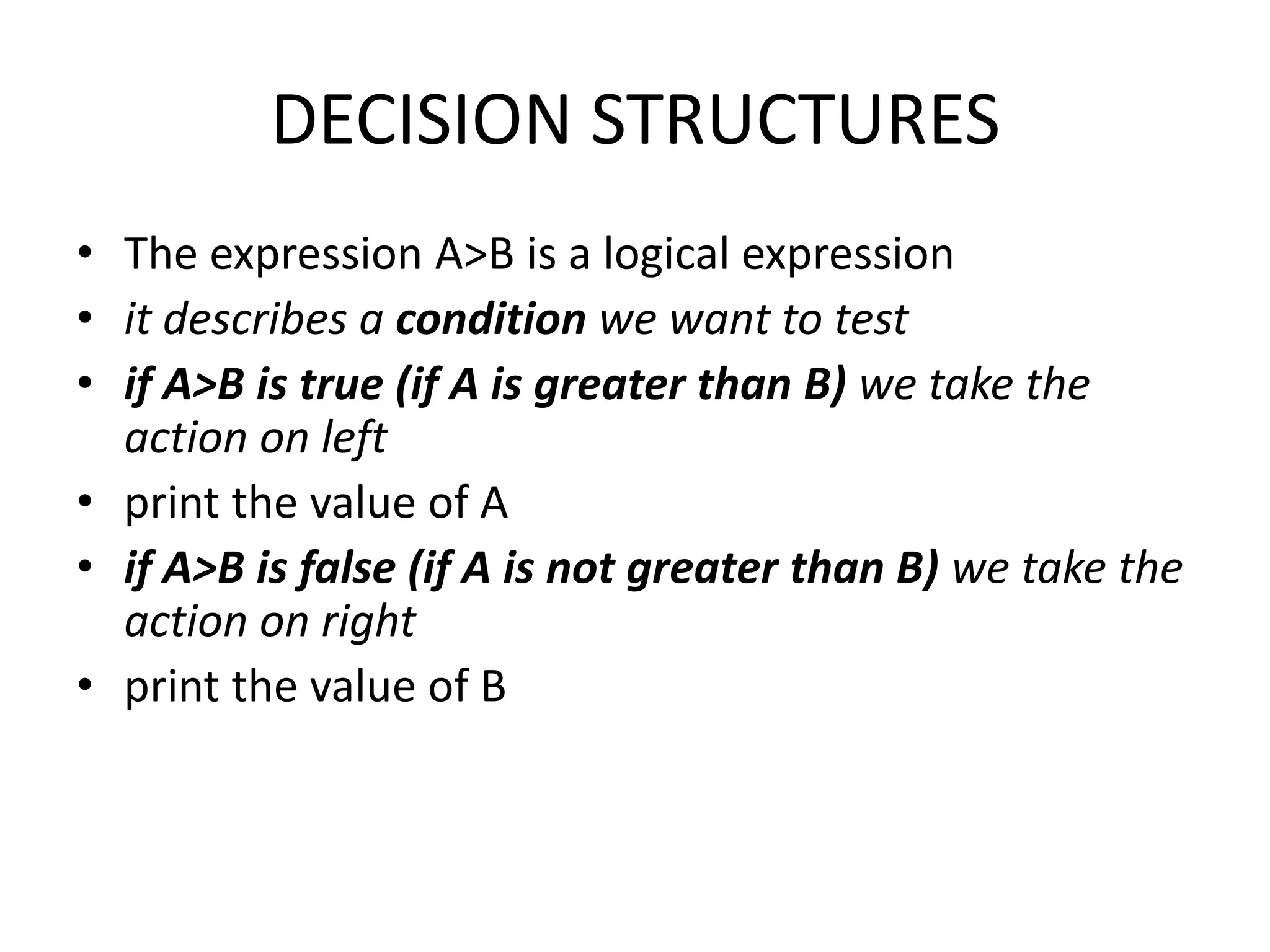 DECISION STRUCTURES

• The expression A>B is a logical expression
• it describes a condition we want to test
• if A>B is true (if A is greater than B) we take the action on left
• print the value of A
• if A>B is false (if A is not greater than B) we take the action on right
• print the value of B